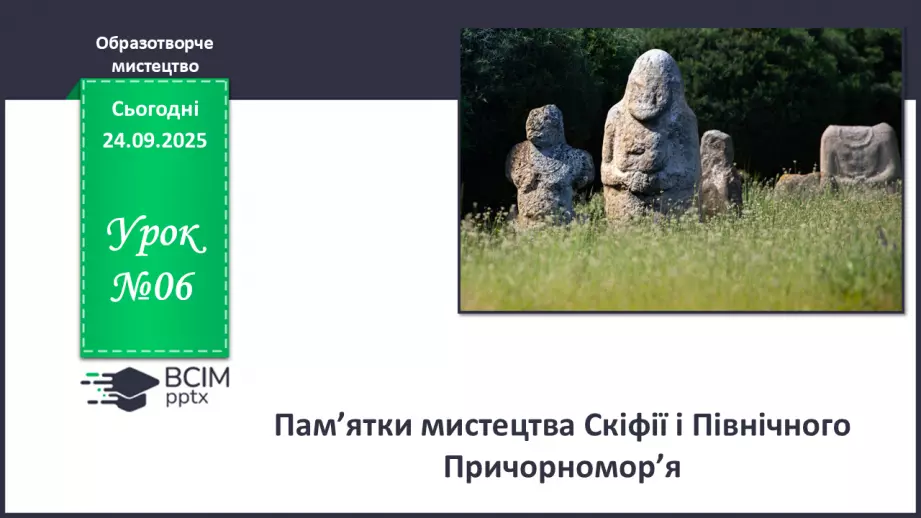 Образотворче мистецтво

Сьогодні 24.09.2025

Урок №06

ВСІМ pptx

Пам’ятки мистецтва Скіфії і Північного Причорномор’я